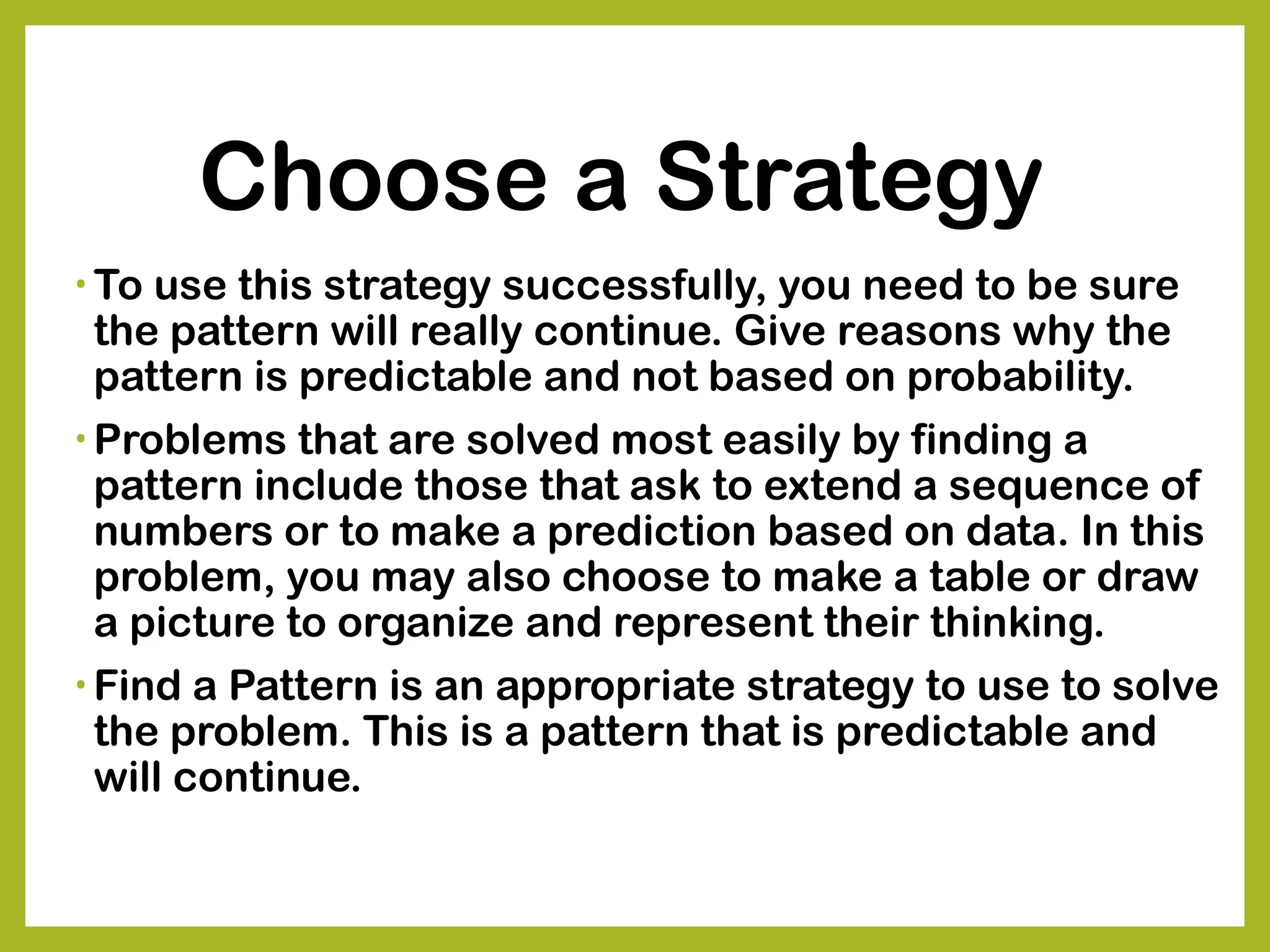 Choose a Strategy

• To use this strategy successfully, you need to be sure the pattern will really continue. Give reasons why the pattern is predictable and not based on probability.

• Problems that are solved most easily by finding a pattern include those that ask to extend a sequence of numbers or to make a prediction based on data. In this problem, you may also choose to make a table or draw a picture to organize and represent their thinking.

• Find a Pattern is an appropriate strategy to use to solve the problem. This is a pattern that is predictable and will continue.